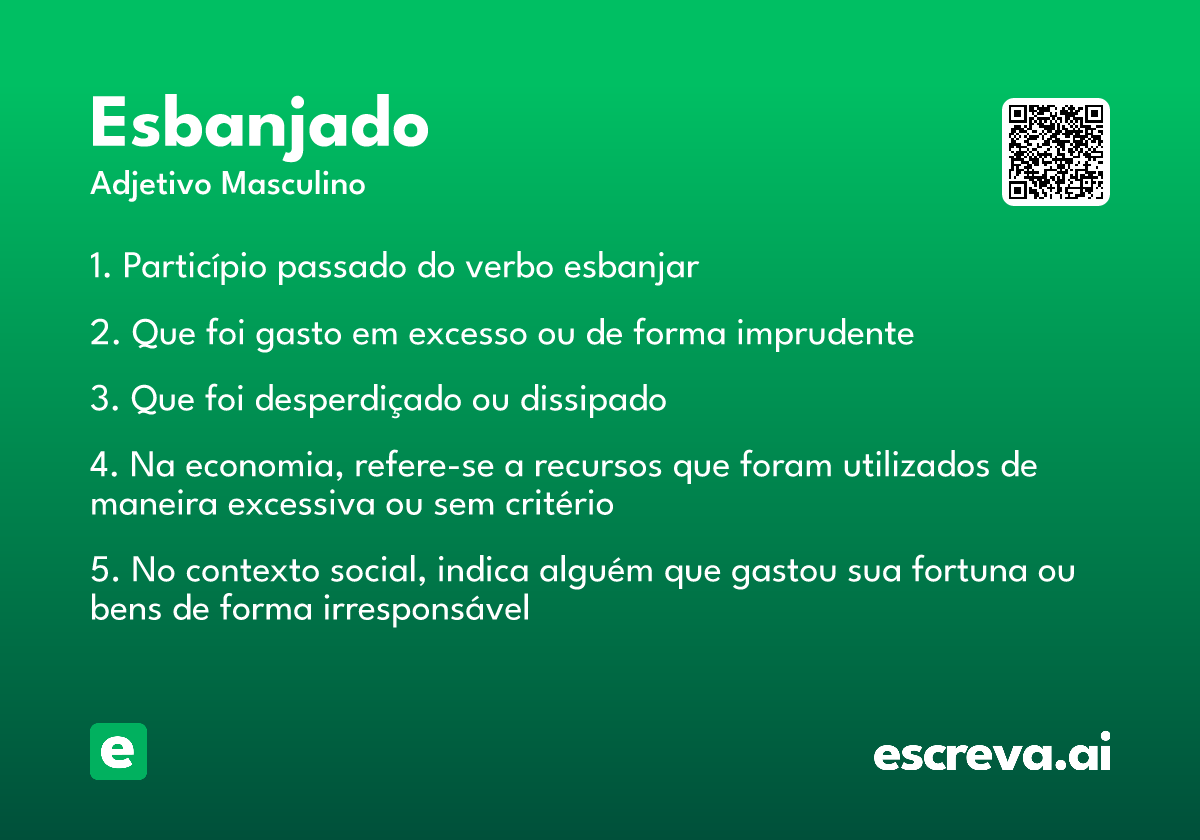 Esbanjado
Adjetivo Masculino

1. Particípio passado do verbo esbanjar

2. Que foi gasto em excesso ou de forma imprudente

3. Que foi desperdiçado ou dissipado

4. Na economia, refere-se a recursos que foram utilizados de maneira excessiva ou sem critério

5. No contexto social, indica alguém que gastou sua fortuna ou bens de forma irresponsável

e

escreva.ai